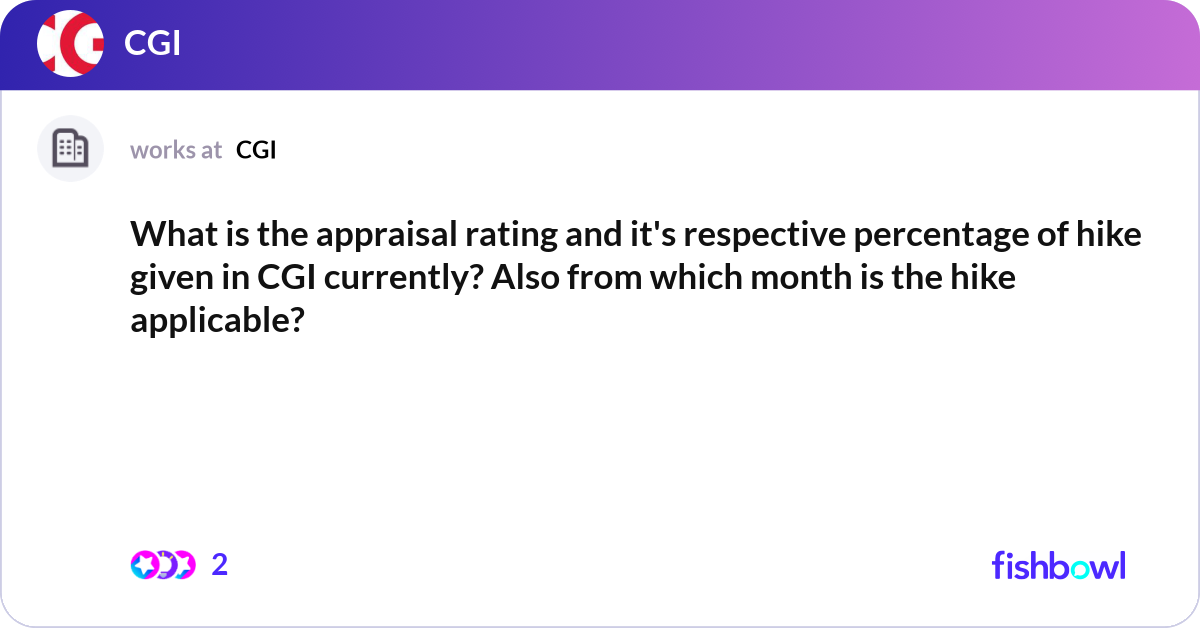 CGI

works at CGI

What is the appraisal rating and it's respective percentage of hike given in CGI currently? Also from which month is the hike applicable?

2

fishbowl